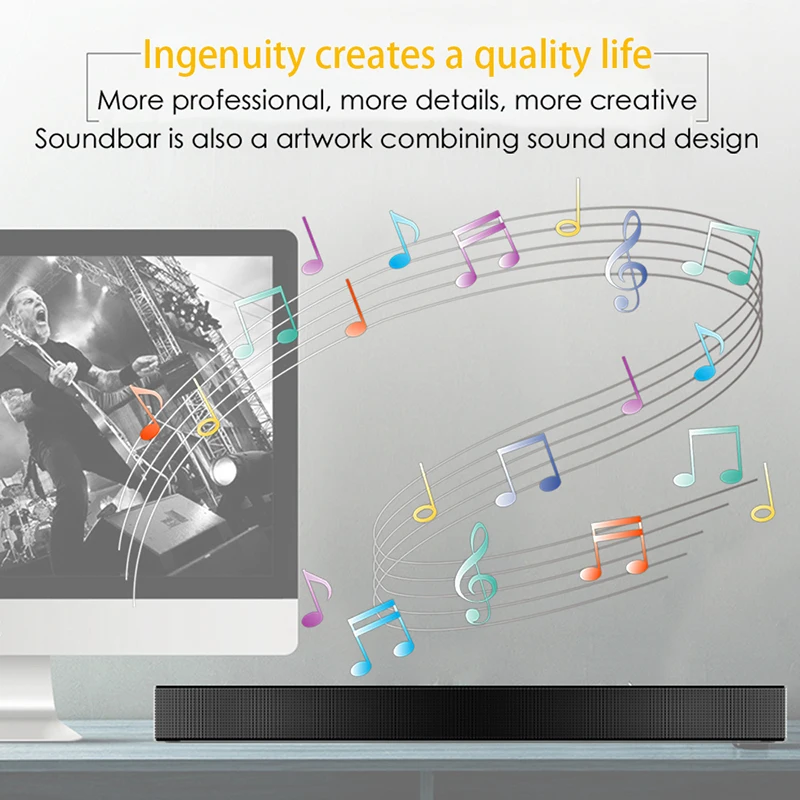 Ingenuity creates a quality life
More professional, more details, more creative
Soundbar is also a artwork combining sound and design